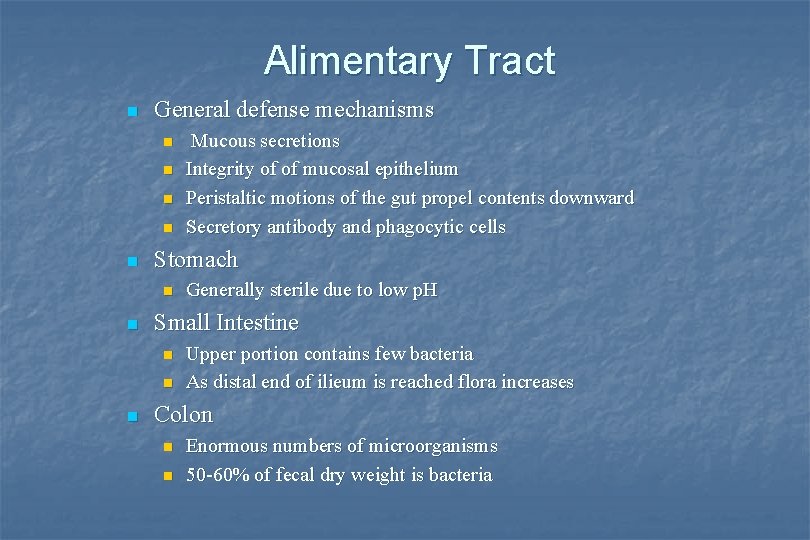 Alimentary Tract

- General defense mechanisms
  - Mucous secretions
  - Integrity of of mucosal epithelium
  - Peristaltic motions of the gut propel contents downward
  - Secretory antibody and phagocytic cells
- Stomach
  - Generally sterile due to low pH
- Small Intestine
  - Upper portion contains few bacteria
  - As distal end of ilieum is reached flora increases
- Colon
  - Enormous numbers of microorganisms
  - 50-60% of fecal dry weight is bacteria